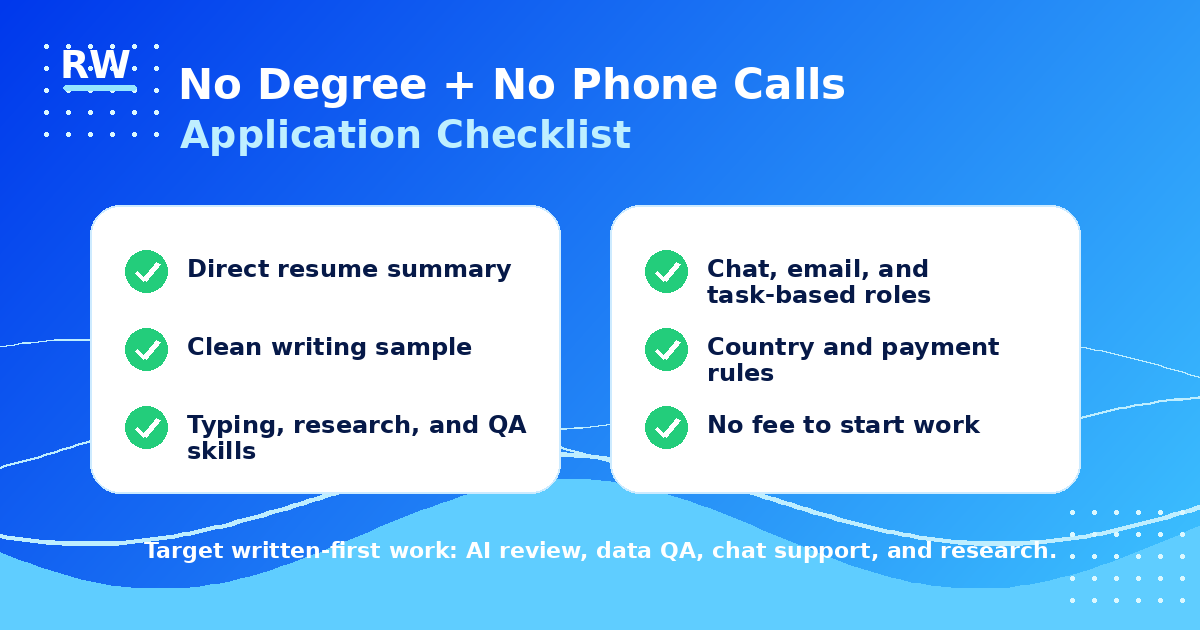 RW

No Degree + No Phone Calls
Application Checklist

Direct resume summary

Clean writing sample

Typing, research, and QA skills

Chat, email, and task-based roles

Country and payment rules

No fee to start work

Target written-first work: AI review, data QA, chat support, and research.